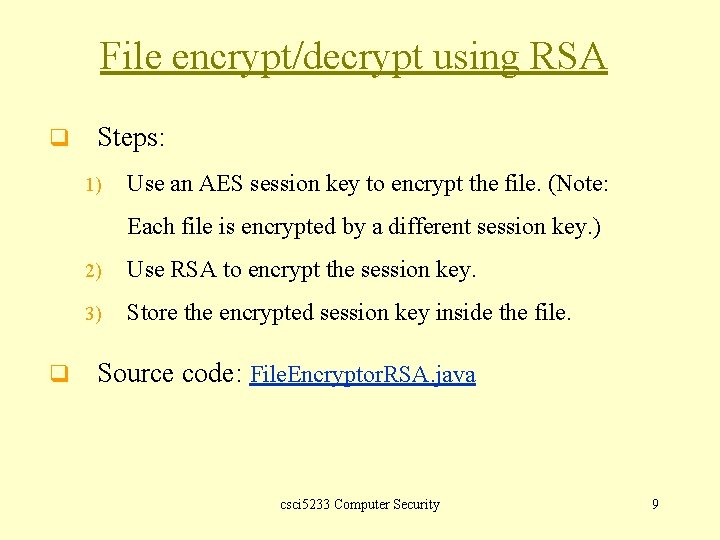 File encrypt/decrypt using RSA

Steps:

1) Use an AES session key to encrypt the file. (Note: Each file is encrypted by a different session key.)

2) Use RSA to encrypt the session key.

3) Store the encrypted session key inside the file.

Source code: FileEncryptorRSA.java

csci5233 Computer Security

9